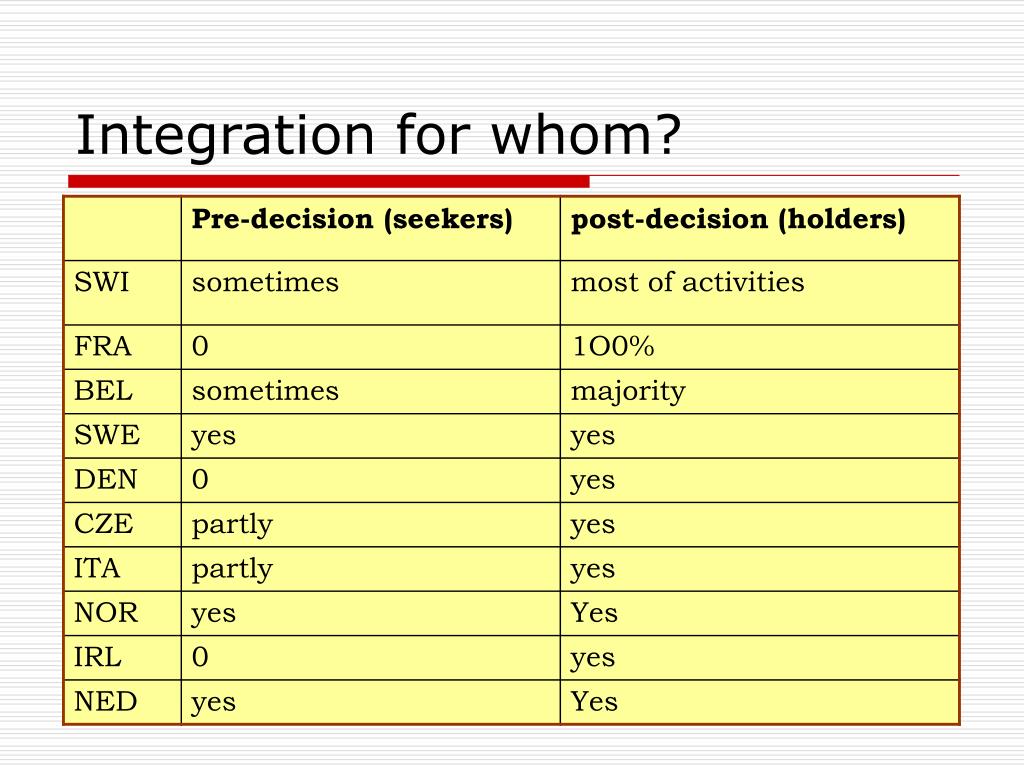 Integration for whom?

| | Pre-decision (seekers) | post-decision (holders) |
|---|---|---|
| SWI | sometimes | most of activities |
| FRA | 0 | 1O0% |
| BEL | sometimes | majority |
| SWE | yes | yes |
| DEN | 0 | yes |
| CZE | partly | yes |
| ITA | partly | yes |
| NOR | yes | Yes |
| IRL | 0 | yes |
| NED | yes | Yes |